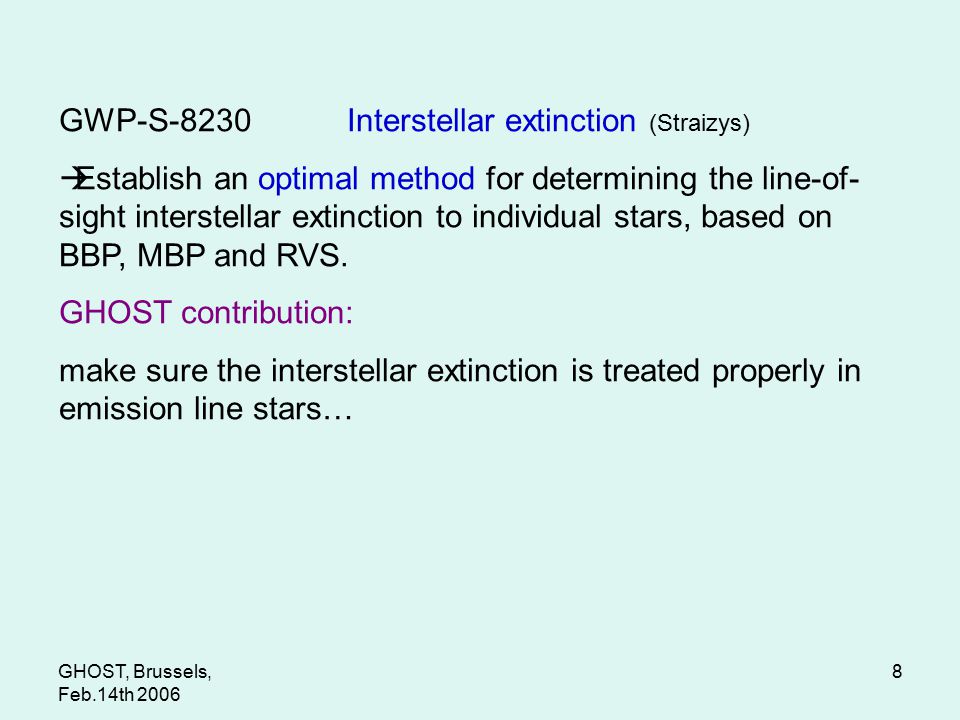 GWP-S-8230 Interstellar extinction (Straizys)

→Establish an optimal method for determining the line-of-sight interstellar extinction to individual stars, based on BBP, MBP and RVS.

GHOST contribution:

make sure the interstellar extinction is treated properly in emission line stars…

GHOST, Brussels, Feb.14th 2006

8